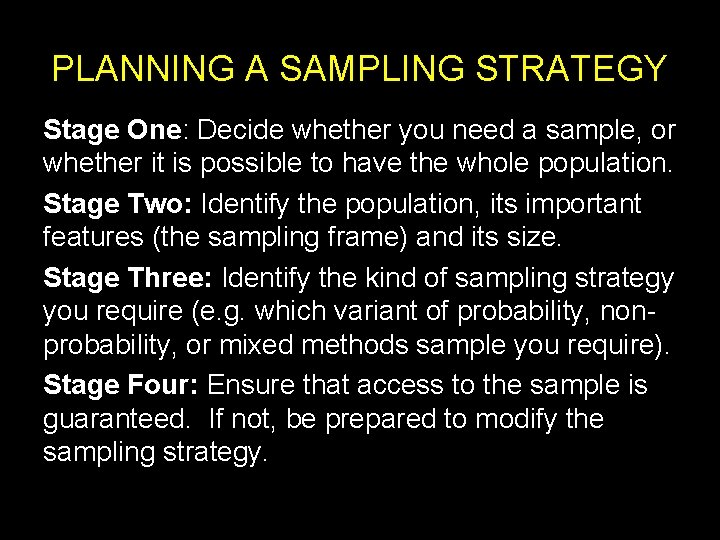 PLANNING A SAMPLING STRATEGY

Stage One: Decide whether you need a sample, or whether it is possible to have the whole population.

Stage Two: Identify the population, its important features (the sampling frame) and its size.

Stage Three: Identify the kind of sampling strategy you require (e.g. which variant of probability, non-probability, or mixed methods sample you require).

Stage Four: Ensure that access to the sample is guaranteed. If not, be prepared to modify the sampling strategy.